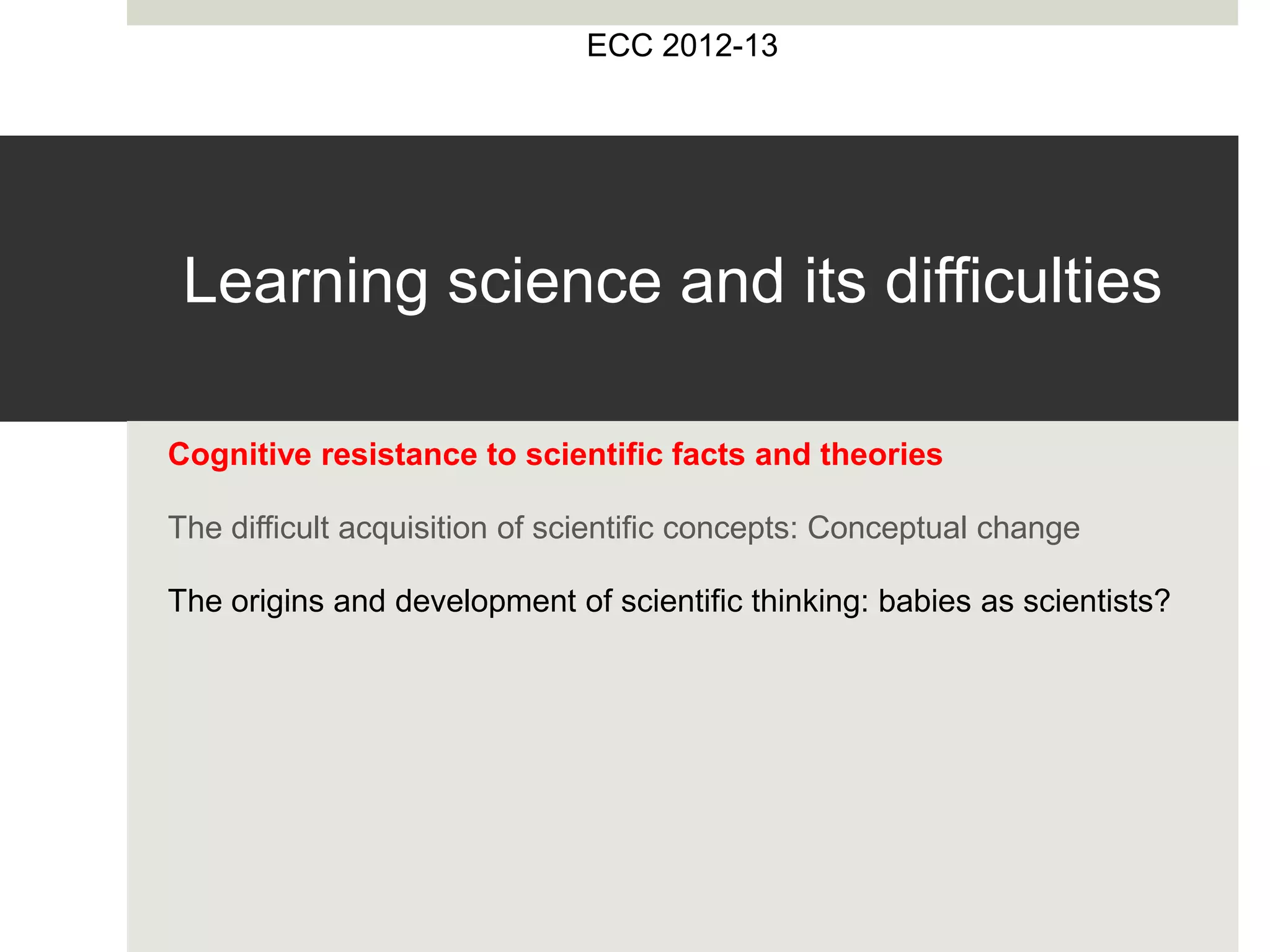 ECC 2012-13

Learning science and its difficulties

Cognitive resistance to scientific facts and theories

The difficult acquisition of scientific concepts: Conceptual change

The origins and development of scientific thinking: babies as scientists?